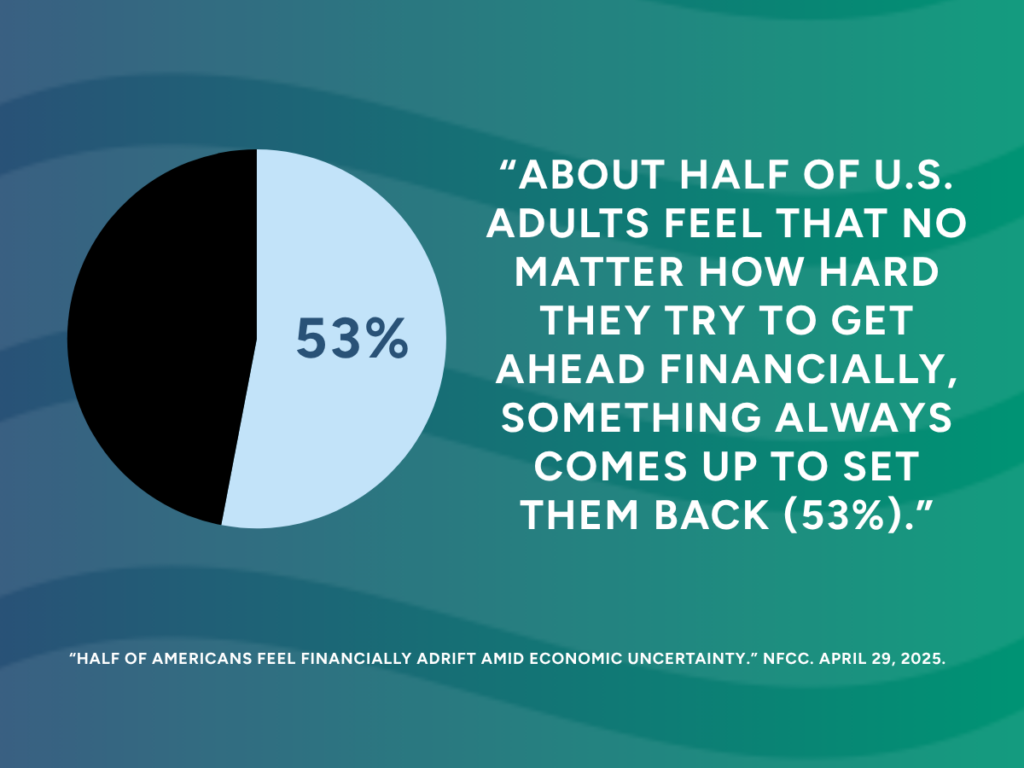 53%

“ABOUT HALF OF U.S. ADULTS FEEL THAT NO MATTER HOW HARD THEY TRY TO GET AHEAD FINANCIALLY, SOMETHING ALWAYS COMES UP TO SET THEM BACK (53%).”

“HALF OF AMERICANS FEEL FINANCIALLY ADRIFT AMID ECONOMIC UNCERTAINTY.” NFCC. APRIL 29, 2025.